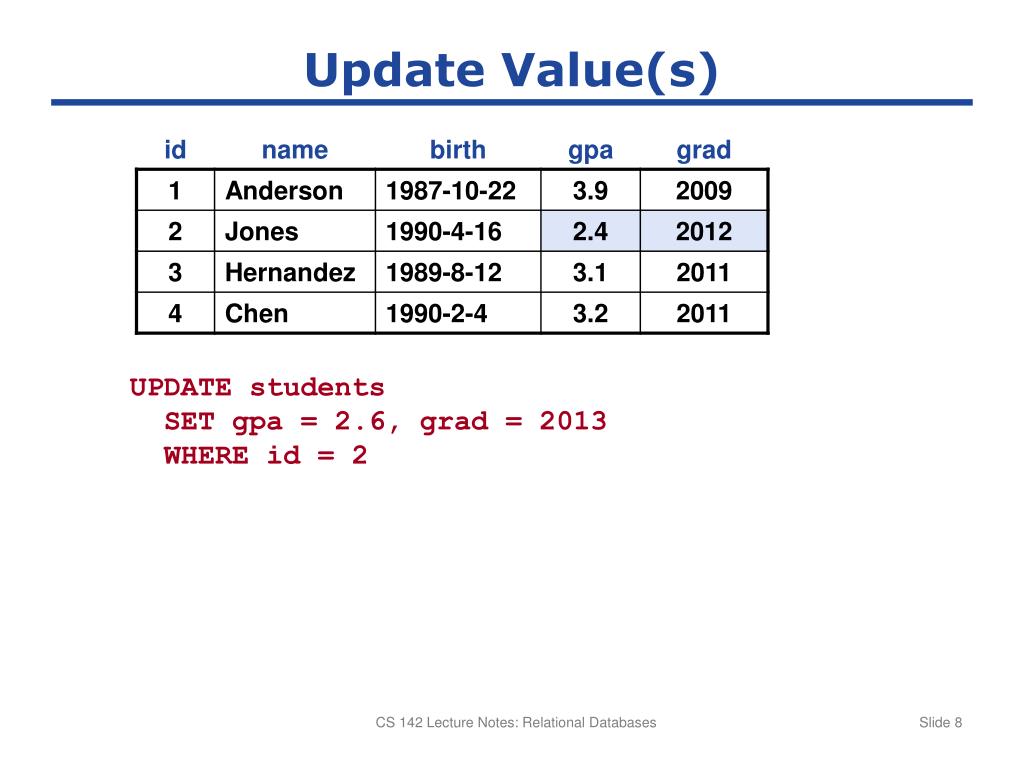 Update Value(s)

| id | name | birth | gpa | grad |
|---|---|---|---|---|
| 1 | Anderson | 1987-10-22 | 3.9 | 2009 |
| 2 | Jones | 1990-4-16 | 2.4 | 2012 |
| 3 | Hernandez | 1989-8-12 | 3.1 | 2011 |
| 4 | Chen | 1990-2-4 | 3.2 | 2011 |

UPDATE students
SET gpa = 2.6, grad = 2013
WHERE id = 2

CS 142 Lecture Notes: Relational Databases

Slide 8